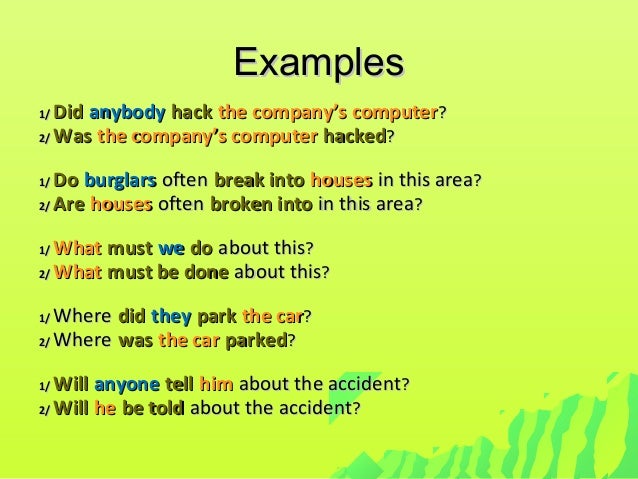 Examples

1/ Did anybody hack the company's computer?
2/ Was the company's computer hacked?

1/ Do burglars often break into houses in this area?
2/ Are houses often broken into in this area?

1/ What must we do about this?
2/ What must be done about this?

1/ Where did they park the car?
2/ Where was the car parked?

1/ Will anyone tell him about the accident?
2/ Will he be told about the accident?